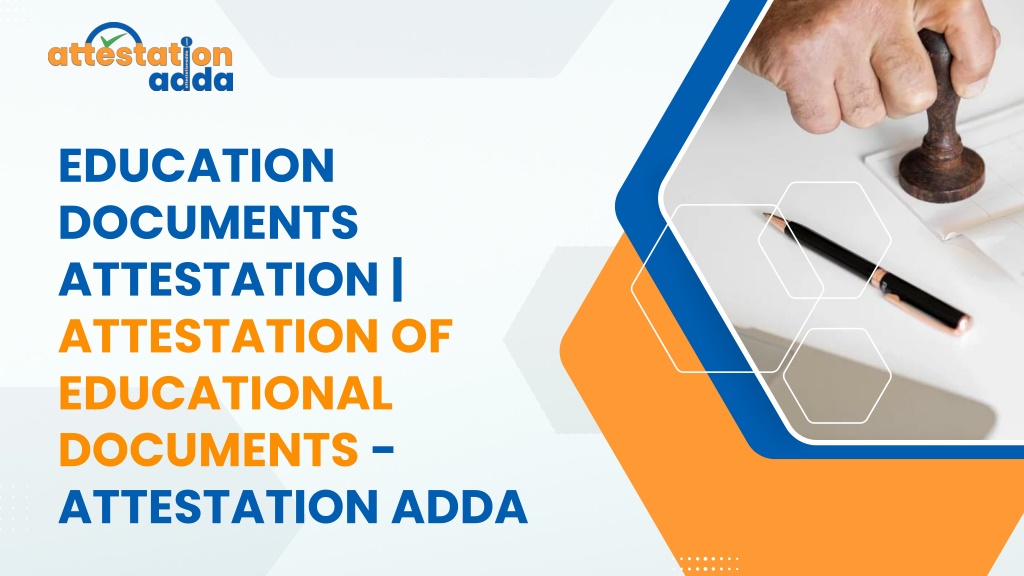 attestation adda

EDUCATION DOCUMENTS ATTESTATION | ATTESTATION OF EDUCATIONAL DOCUMENTS - ATTESTATION ADDA